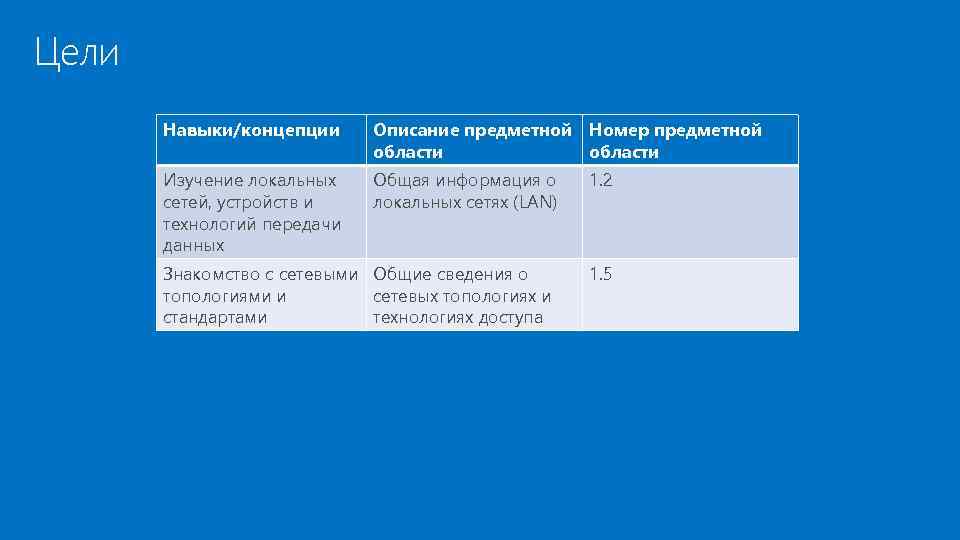 Цели

| Навыки/концепции | Описание предметной области | Номер предметной области |
|---|---|---|
| Изучение локальных сетей, устройств и технологий передачи данных | Общая информация о локальных сетях (LAN) | 1.2 |
| Знакомство с сетевыми топологиями и стандартами | Общие сведения о сетевых топологиях и технологиях доступа | 1.5 |